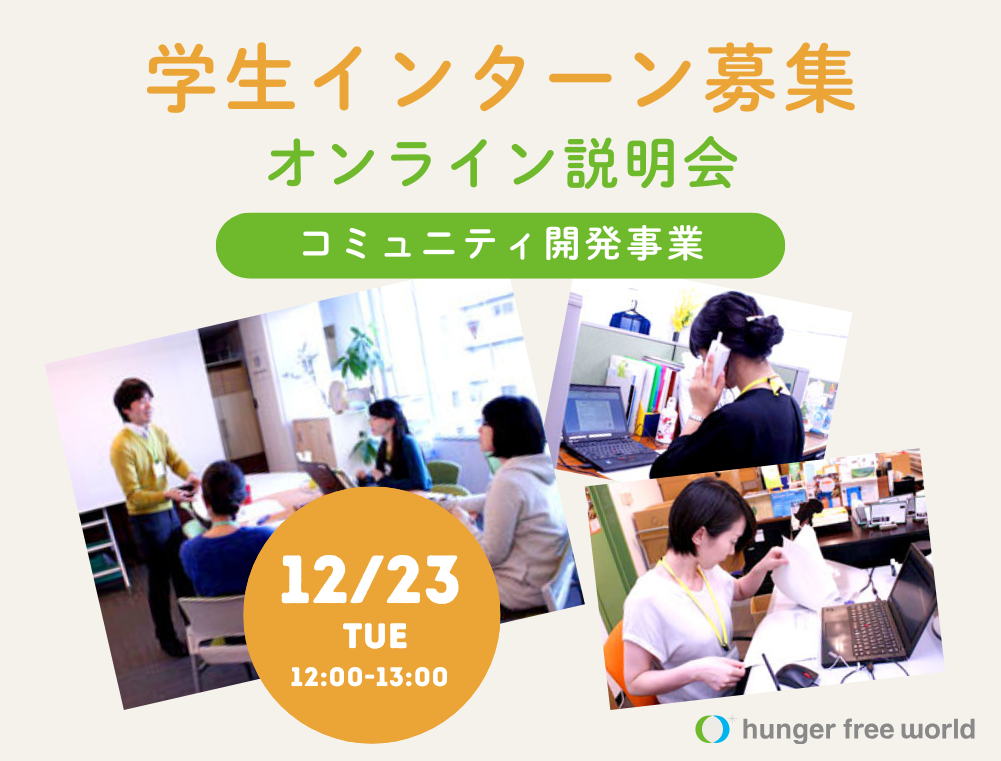 学生インターン募集
オンライン説明会
コミュニティ開発事業

12/23
TUE
12:00-13:00

hunger free world